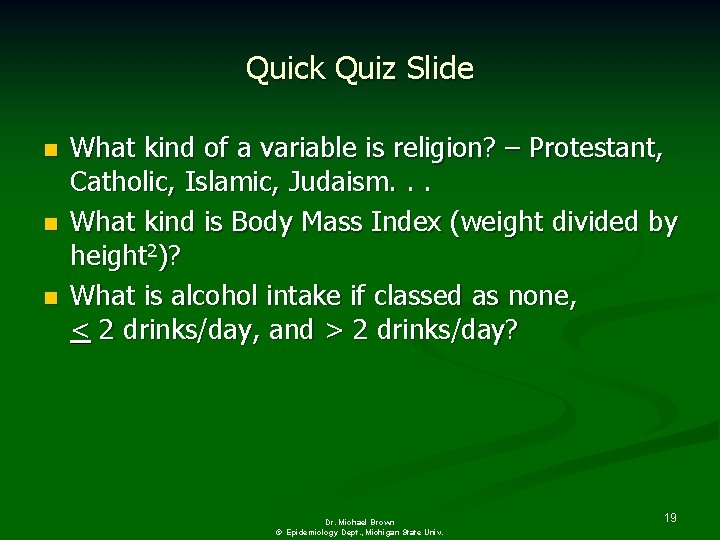 Quick Quiz Slide

What kind of a variable is religion? – Protestant, Catholic, Islamic, Judaism. . .

What kind is Body Mass Index (weight divided by height$^2$)?

What is alcohol intake if classed as none, $\leq$ 2 drinks/day, and > 2 drinks/day?

Dr. Michael Brown
© Epidemiology Dept., Michigan State Univ.

19